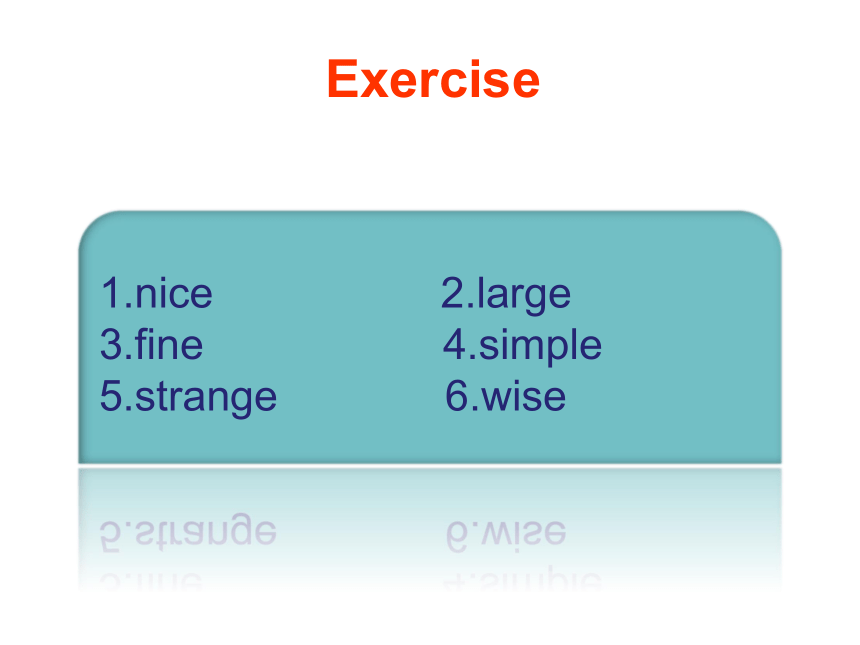 Exercise

1.nice 2.large
3.fine 4.simple
5.strange 6.wise